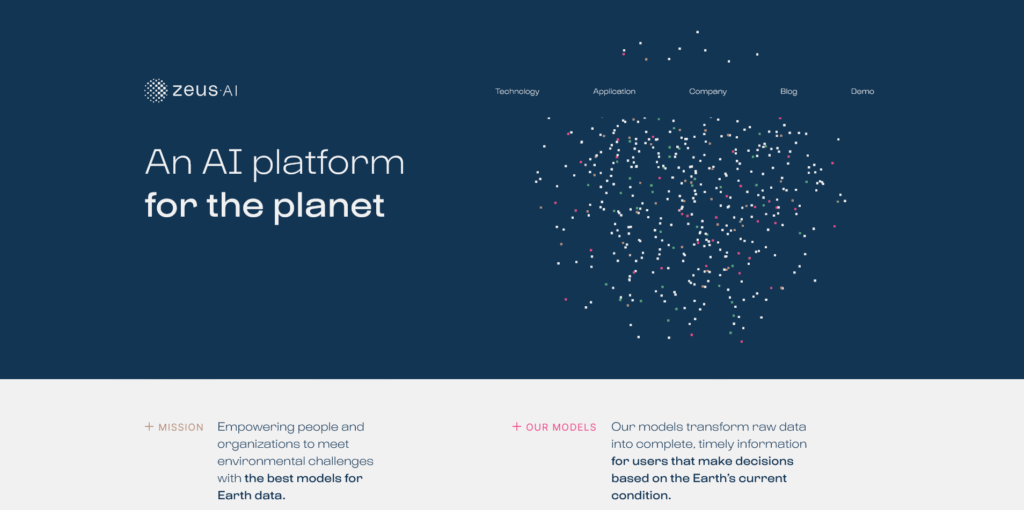 zeus·AI

Technology Application Company Blog Demo

An AI platform
for the planet

+ MISSION

Empowering people and organizations to meet environmental challenges with the best models for Earth data.

+ OUR MODELS

Our models transform raw data into complete, timely information for users that make decisions based on the Earth's current condition.